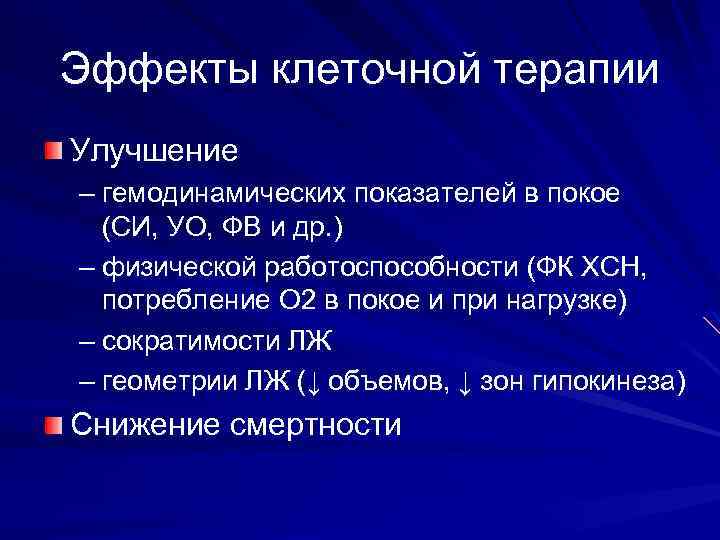 Эффекты клеточной терапии

Улучшение

– гемодинамических показателей в покое (СИ, УО, ФВ и др.)

– физической работоспособности (ФК ХСН, потребление О2 в покое и при нагрузке)

– сократимости ЛЖ

– геометрии ЛЖ (↓ объемов, ↓ зон гипокинеза)

Снижение смертности